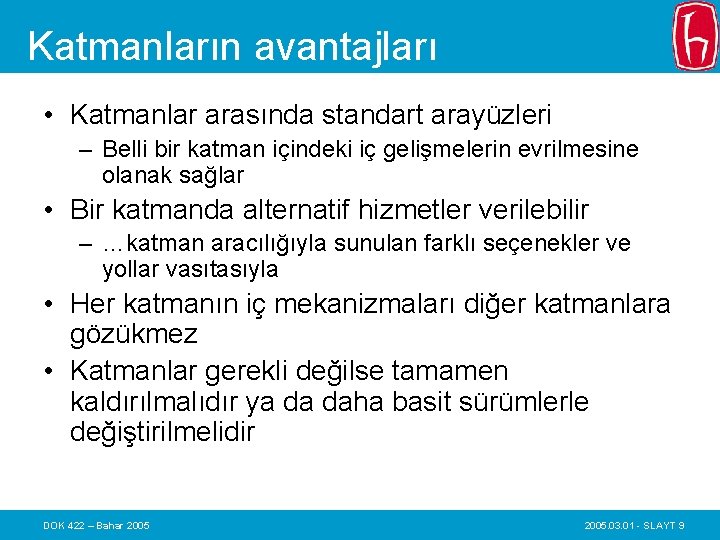 Katmanların avantajları

• Katmanlar arasında standart arayüzleri
– Belli bir katman içindeki iç gelişmelerin evrilmesine olanak sağlar

• Bir katmanda alternatif hizmetler verilebilir
– …katman aracılığıyla sunulan farklı seçenekler ve yollar vasıtasıyla

• Her katmanın iç mekanizmaları diğer katmanlara gözükmez

• Katmanlar gerekli değilse tamamen kaldırılmalıdır ya da daha basit sürümlerle değiştirilmelidir

DOK 422 – Bahar 2005

2005.03.01 - SLAYT 9